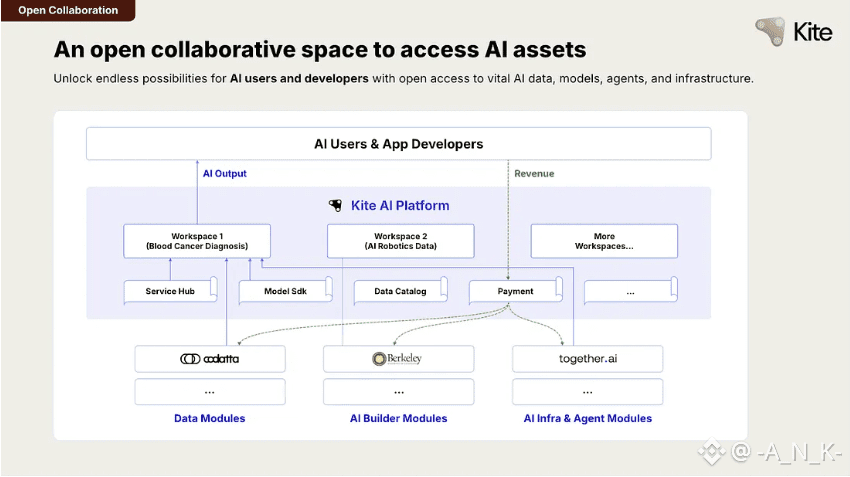 Open Collaboration

Kite

An open collaborative space to access AI assets

Unlock endless possibilities for AI users and developers with open access to vital AI data, models, agents, and infrastructure.

AI Users & App Developers

AI Output

Revenue

Kite AI Platform

Workspace 1 (Blood Cancer Diagnosis)

Workspace 2 (AI Robotics Data)

More Workspaces...

Service Hub

Model Sdk

Data Catalog

Payment

...

codatta

Berkeley

together.ai

...

...

...

Data Modules

AI Builder Modules

AI Infra & Agent Modules

@-A_N_K-